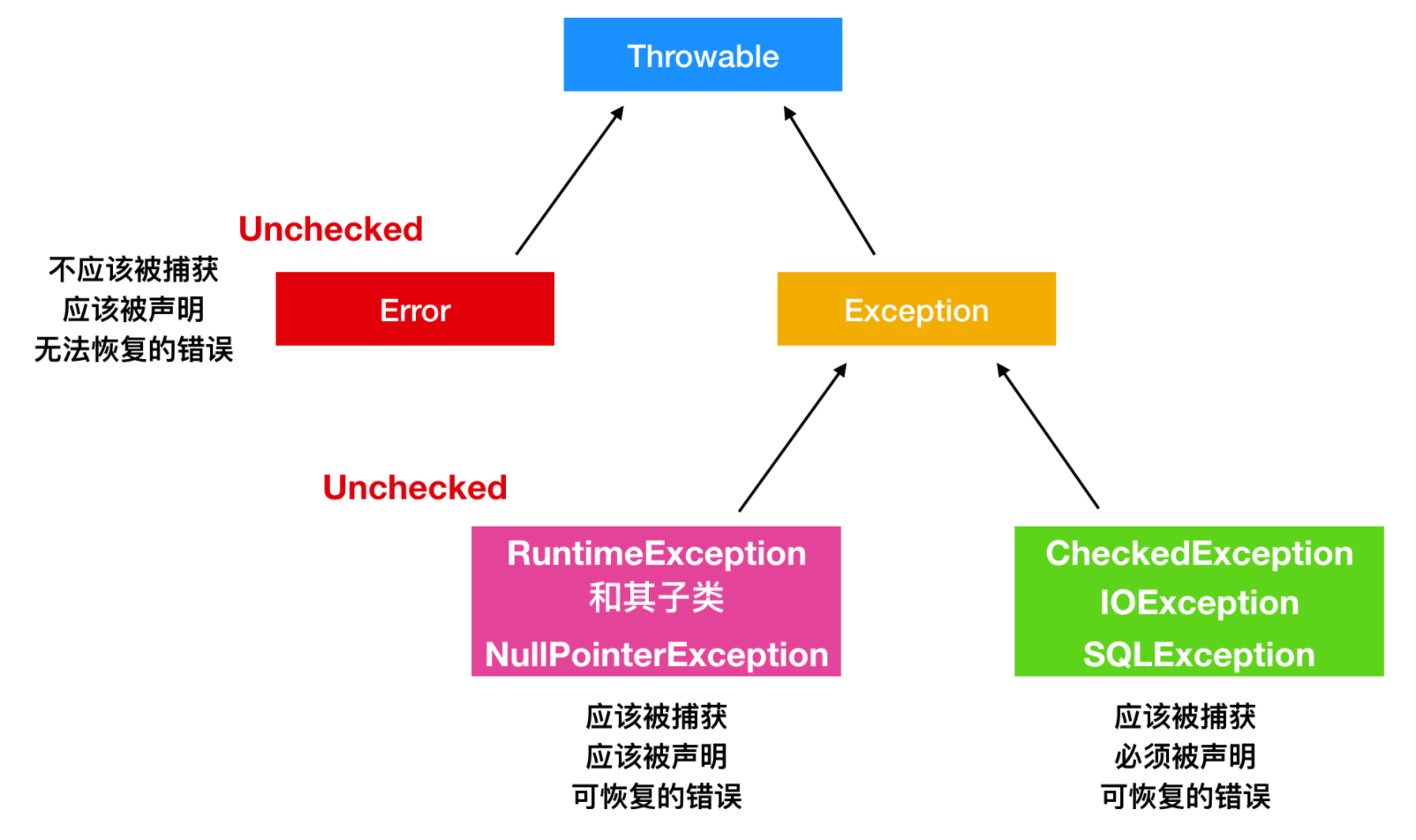 Throwable

Unchecked

不应该被捕获
应该被声明
无法恢复的错误

Error

Exception

Unchecked

RuntimeException
和其子类
NullPointerException

CheckedException
IOException
SQLException

应该被捕获
应该被声明
可恢复的错误

应该被捕获
必须被声明
可恢复的错误